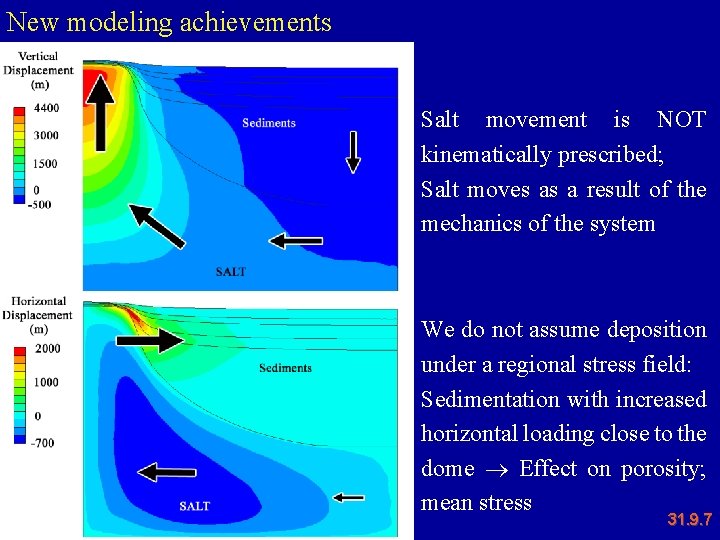 New modeling achievements

Vertical Displacement (m)

4400
3000
1500
0
-500

Sediments

SALT

Horizontal Displacement (m)

2000
1000
0
-700

Sediments

SALT

Salt movement is NOT kinematically prescribed;
Salt moves as a result of the mechanics of the system

We do not assume deposition under a regional stress field:
Sedimentation with increased horizontal loading close to the dome $\rightarrow$ Effect on porosity; mean stress

31.9.7